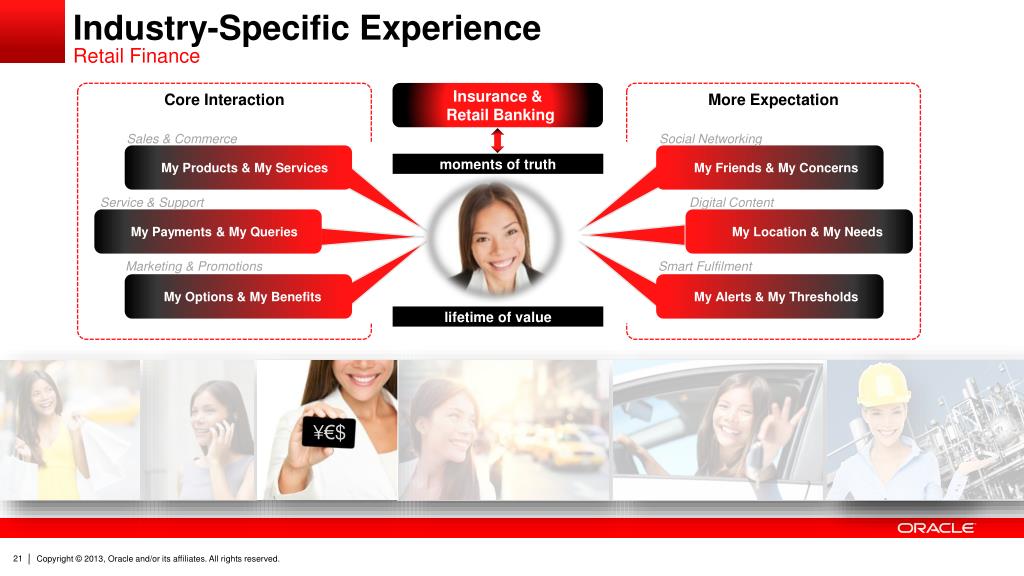 Industry-Specific Experience
Retail Finance

Core Interaction

Sales & Commerce
My Products & My Services

Service & Support
My Payments & My Queries

Marketing & Promotions
My Options & My Benefits

Insurance & Retail Banking

moments of truth

lifetime of value

More Expectation

Social Networking
My Friends & My Concerns

Digital Content
My Location & My Needs

Smart Fulfilment
My Alerts & My Thresholds

¥€$

ORACLE

21 | Copyright © 2013, Oracle and/or its affiliates. All rights reserved.